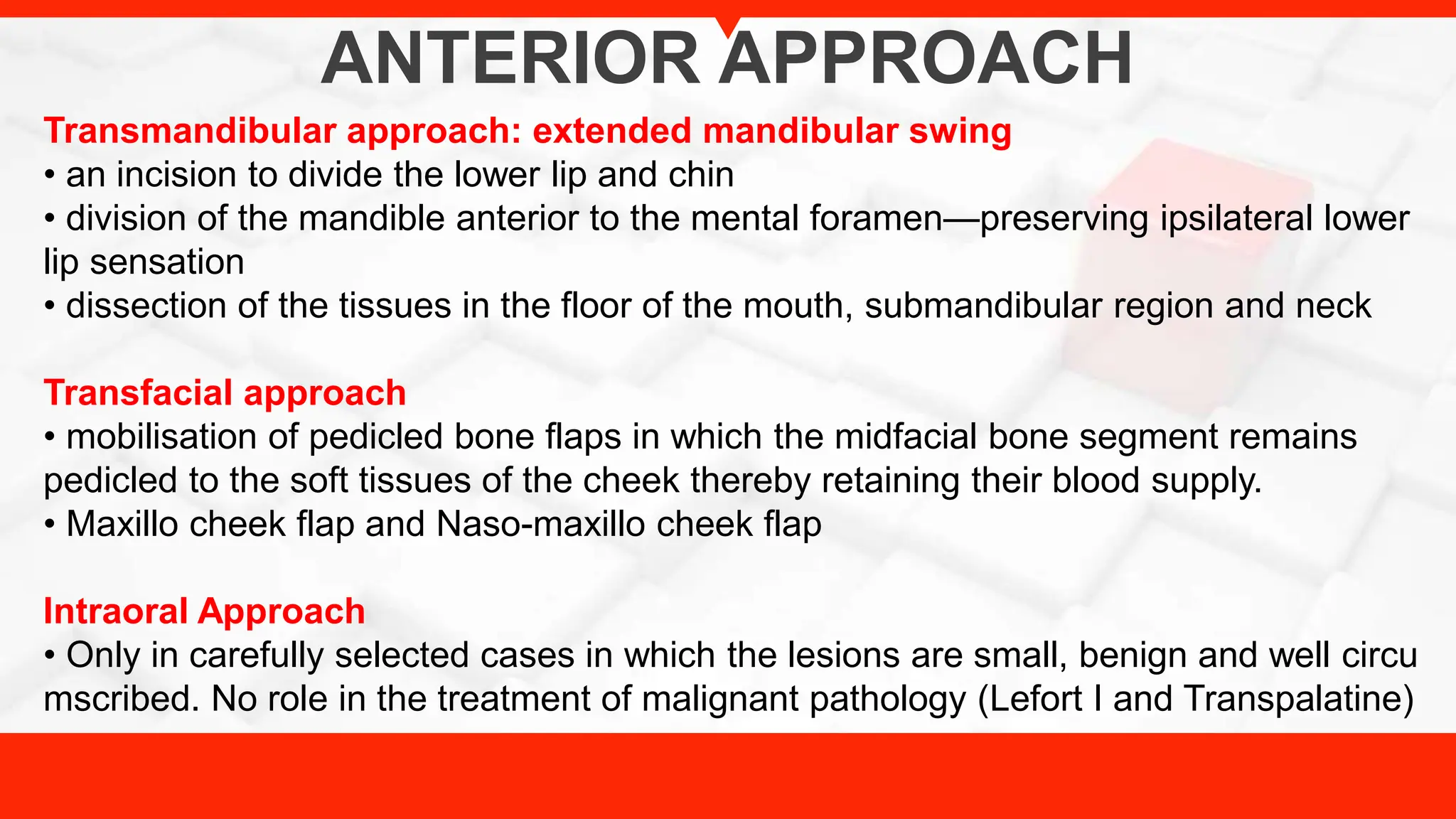 ANTERIOR APPROACH

Transmandibular approach: extended mandibular swing
• an incision to divide the lower lip and chin
• division of the mandible anterior to the mental foramen—preserving ipsilateral lower lip sensation
• dissection of the tissues in the floor of the mouth, submandibular region and neck

Transfacial approach
• mobilisation of pedicled bone flaps in which the midfacial bone segment remains pedicled to the soft tissues of the cheek thereby retaining their blood supply.
• Maxillo cheek flap and Naso-maxillo cheek flap

Intraoral Approach
• Only in carefully selected cases in which the lesions are small, benign and well circu mscribed. No role in the treatment of malignant pathology (Lefort I and Transpalatine)